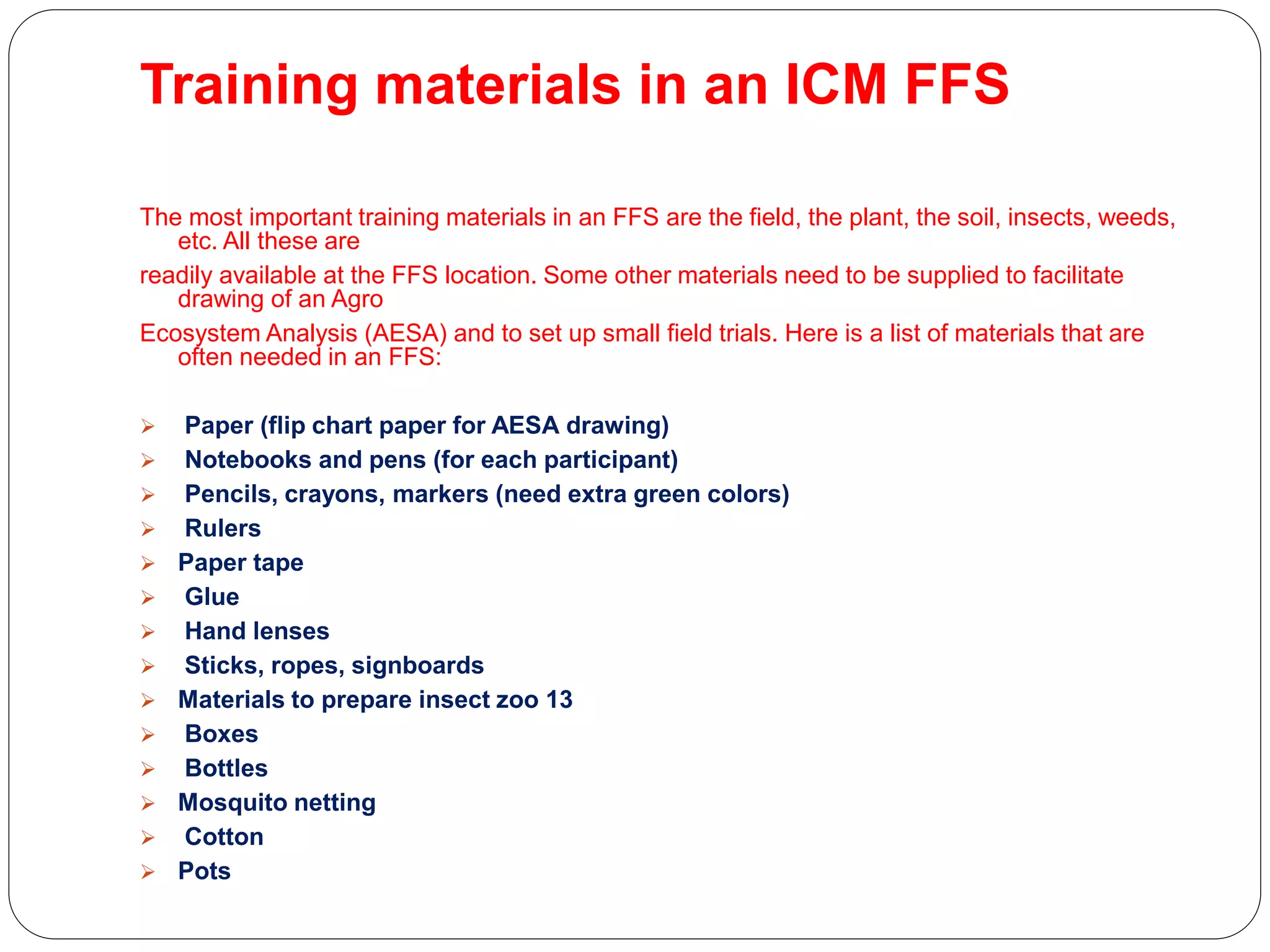 Training materials in an ICM FFS

The most important training materials in an FFS are the field, the plant, the soil, insects, weeds, etc. All these are

readily available at the FFS location. Some other materials need to be supplied to facilitate drawing of an Agro

Ecosystem Analysis (AESA) and to set up small field trials. Here is a list of materials that are often needed in an FFS:

➢ Paper (flip chart paper for AESA drawing)
➢ Notebooks and pens (for each participant)
➢ Pencils, crayons, markers (need extra green colors)
➢ Rulers
➢ Paper tape
➢ Glue
➢ Hand lenses
➢ Sticks, ropes, signboards
➢ Materials to prepare insect zoo 13
➢ Boxes
➢ Bottles
➢ Mosquito netting
➢ Cotton
➢ Pots